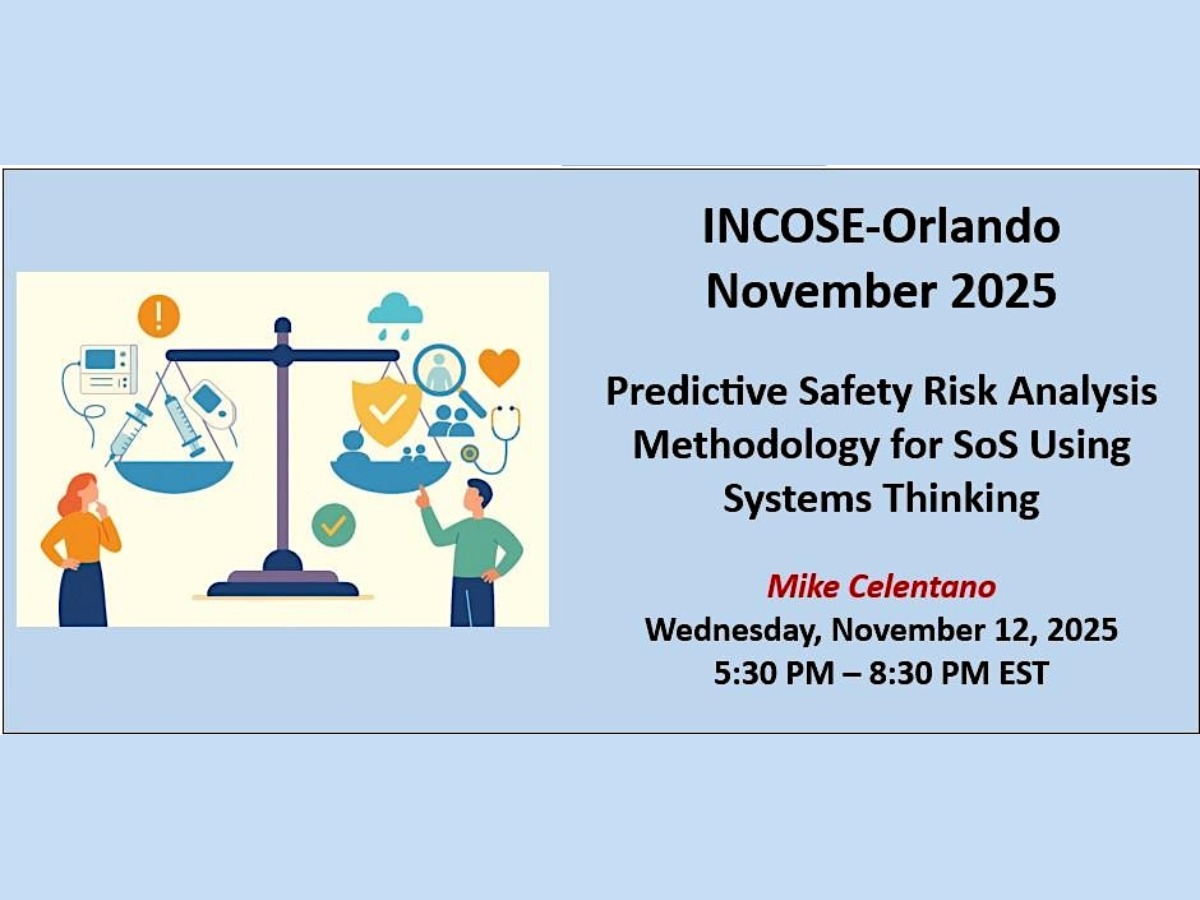 INCOSE-Orlando
November 2025

Predictive Safety Risk Analysis Methodology for SoS Using Systems Thinking

Mike Celentano
Wednesday, November 12, 2025
5:30 PM – 8:30 PM EST